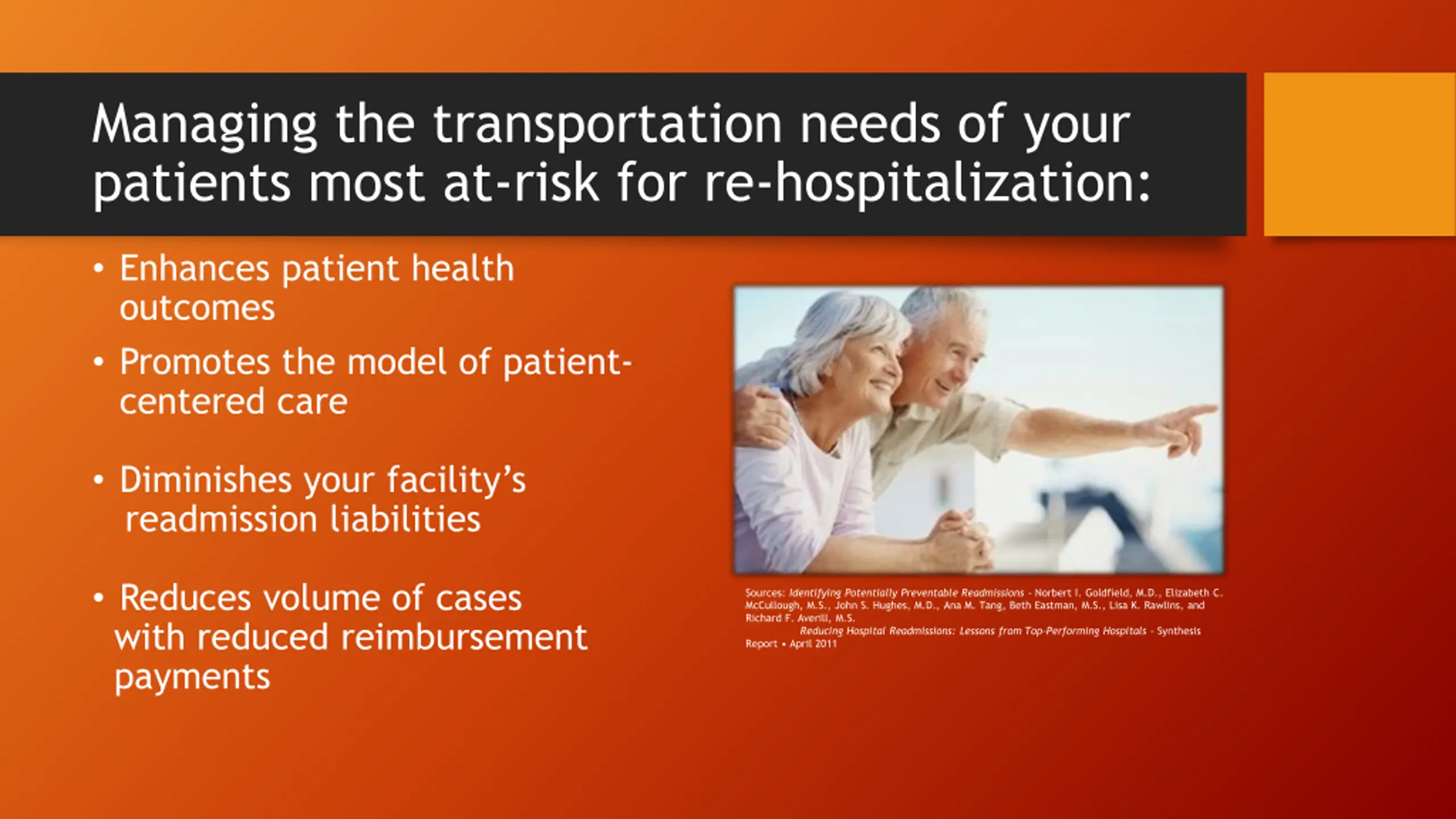 Managing the transportation needs of your patients most at-risk for re-hospitalization:

• Enhances patient health outcomes

• Promotes the model of patient-centered care

• Diminishes your facility's readmission liabilities

• Reduces volume of cases with reduced reimbursement payments

Sources: Identifying Potentially Preventable Readmissions - Norbert I. Goldfield, M.D., Elizabeth C. McCullough, M.S., John S. Hughes, M.D., Ana M. Tang, Beth Eastman, M.S., Lisa K. Rawlins, and Richard F. Averill, M.S.
Reducing Hospital Readmissions: Lessons from Top-Performing Hospitals - Synthesis Report • April 2011